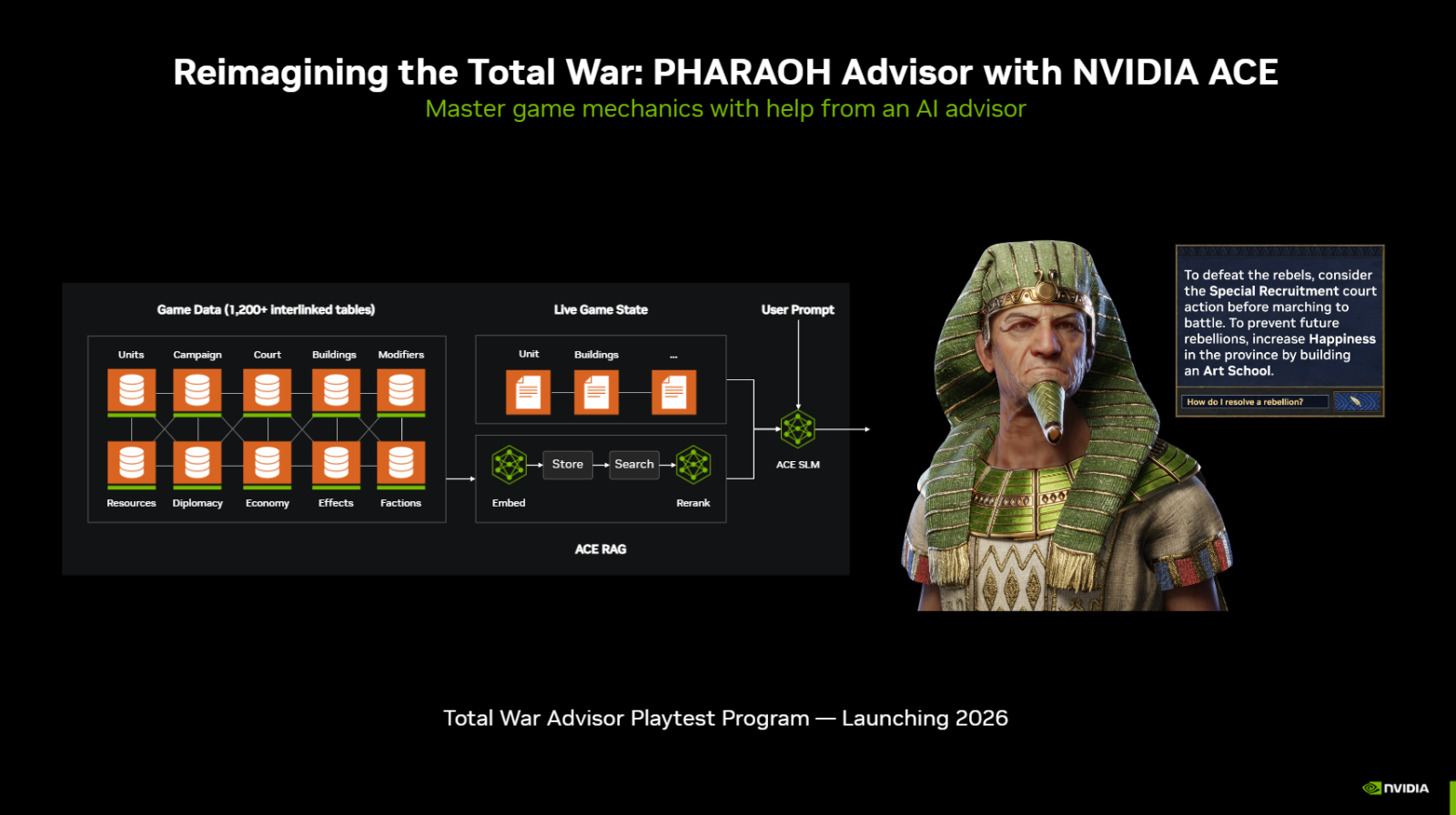 Reimagining the Total War: PHARAOH Advisor with NVIDIA ACE
Master game mechanics with help from an AI advisor

Game Data (1,200+ interlinked tables)

Units
Campaign
Court
Buildings
Modifiers
Resources
Diplomacy
Economy
Effects
Factions

Live Game State

Unit
Buildings
...

Embed
Store
Search
Rerank

ACE RAG

User Prompt

ACE SLM

To defeat the rebels, consider the Special Recruitment court action before marching to battle. To prevent future rebellions, increase Happiness in the province by building an Art School.

How do I resolve a rebellion?

Total War Advisor Playtest Program — Launching 2026

NVIDIA